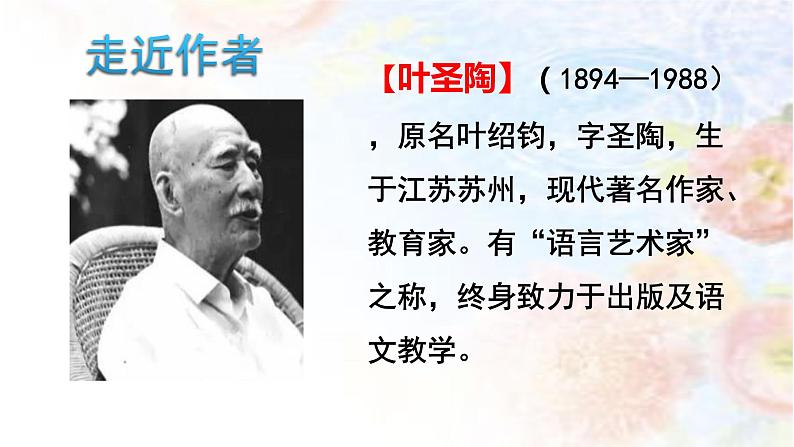 走近作者

【叶圣陶】（1894—1988），原名叶绍钧，字圣陶，生于江苏苏州，现代著名作家、教育家。有“语言艺术家”之称，终身致力于出版及语文教学。